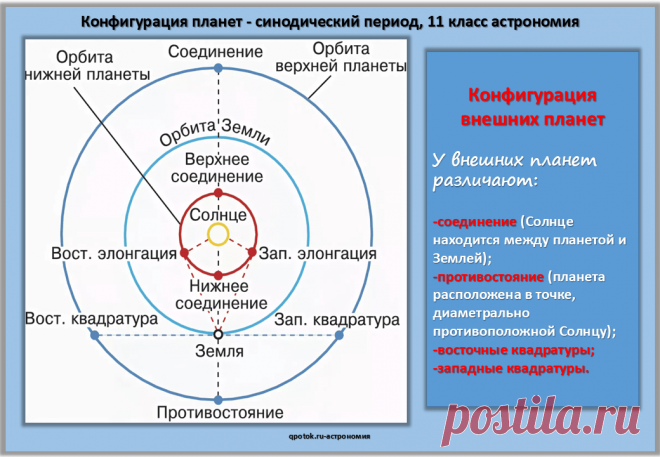 Конфигурация планет - синодический период, 11 класс астрономия

Орбита нижней планеты

Соединение

Орбита верхней планеты

Орбита Земли

Верхнее соединение

Солнце

Вост. элонгация

Зап. элонгация

Нижнее соединение

Вост. квадратура

Зап. квадратура

Земля

Противостояние

qpotok.ru-астрономия

Конфигурация внешних планет

У внешних планет различают:

-соединение (Солнце находится между планетой и Землей);
-противостояние (планета расположена в точке, диаметрально противоположной Солнцу);
-восточные квадратуры;
-западные квадратуры.

postila.ru